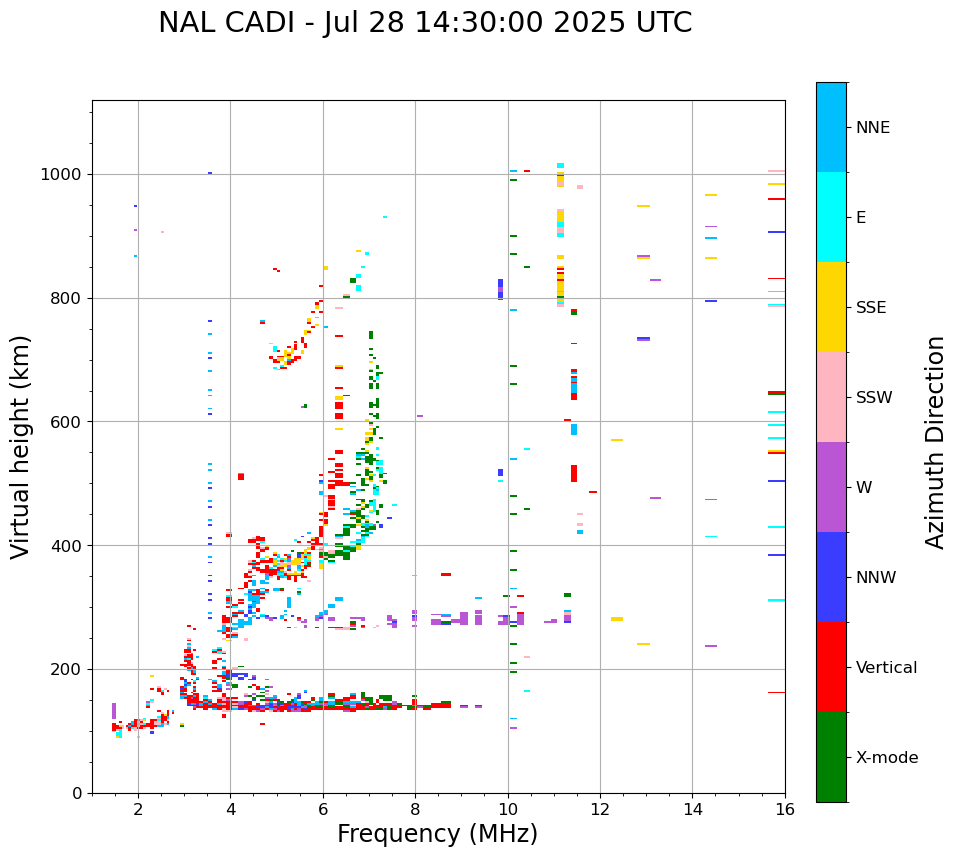 NAL CADI - Jul 28 14:30:00 2025 UTC

Virtual height (km)

1000
800
600
400
200
0

2
4
6
8
10
12
14
16

Frequency (MHz)

NNE
E
SSE
SSW
W
NNW
Vertical
X-mode

Azimuth Direction